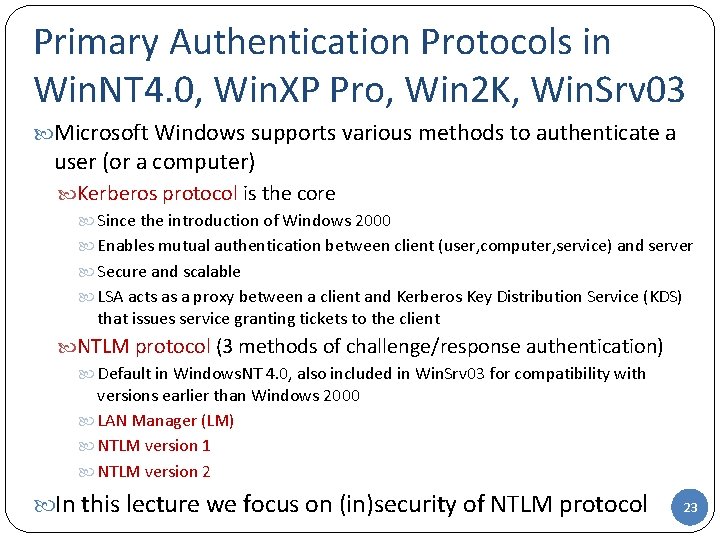 Primary Authentication Protocols in WinNT4.0, WinXP Pro, Win2K, WinSrv03

Microsoft Windows supports various methods to authenticate a user (or a computer)

Kerberos protocol is the core

Since the introduction of Windows 2000

Enables mutual authentication between client (user,computer,service) and server

Secure and scalable

LSA acts as a proxy between a client and Kerberos Key Distribution Service (KDS) that issues service granting tickets to the client

NTLM protocol (3 methods of challenge/response authentication)

Default in WindowsNT 4.0, also included in WinSrv03 for compatibility with versions earlier than Windows 2000

LAN Manager (LM)

NTLM version 1

NTLM version 2

In this lecture we focus on (in)security of NTLM protocol

23